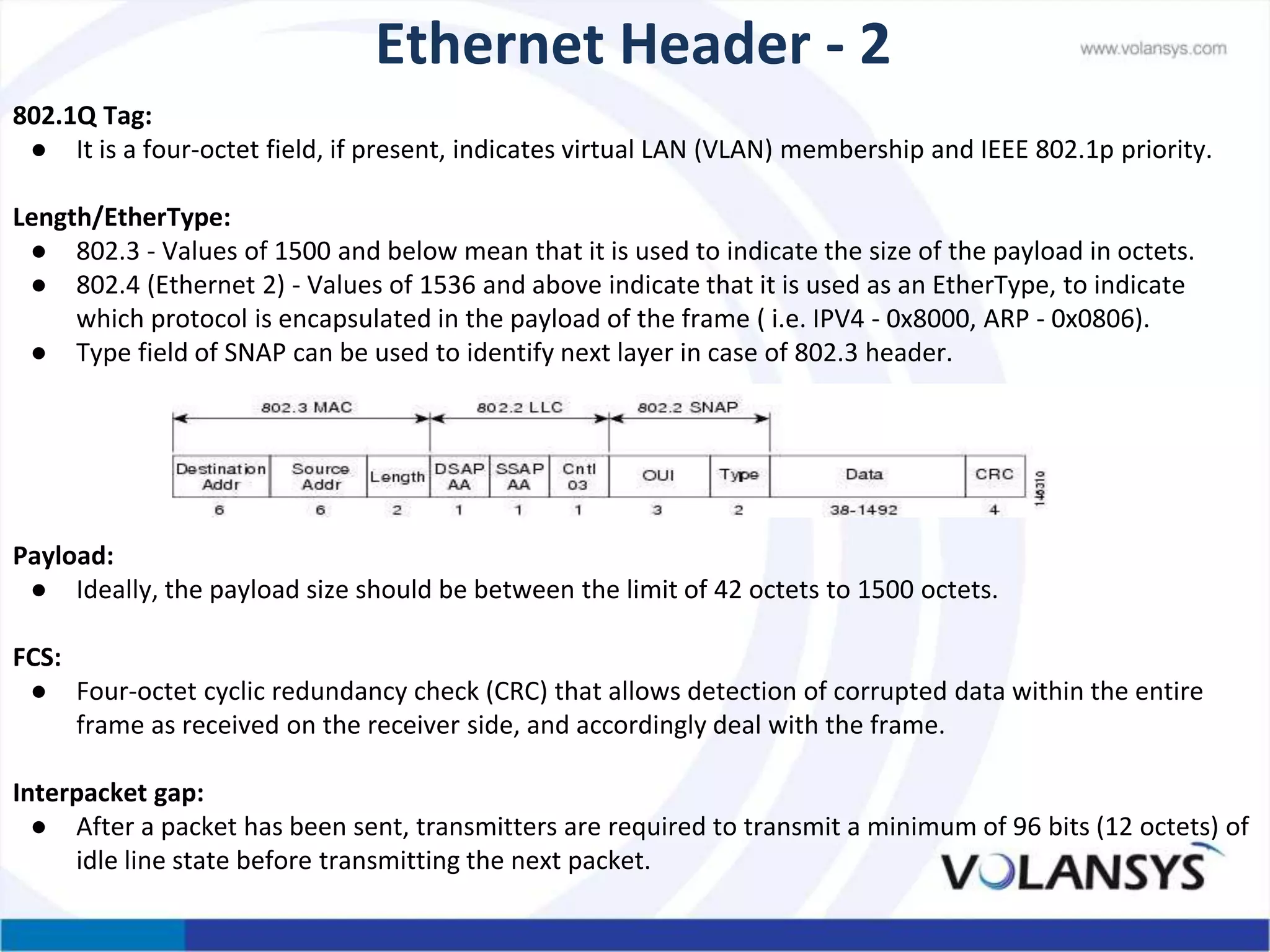 Ethernet Header - 2

www.volansys.com

802.1Q Tag:
● It is a four-octet field, if present, indicates virtual LAN (VLAN) membership and IEEE 802.1p priority.

Length/EtherType:
● 802.3 - Values of 1500 and below mean that it is used to indicate the size of the payload in octets.
● 802.4 (Ethernet 2) - Values of 1536 and above indicate that it is used as an EtherType, to indicate which protocol is encapsulated in the payload of the frame ( i.e. IPV4 - 0x8000, ARP - 0x0806).
● Type field of SNAP can be used to identify next layer in case of 802.3 header.

802.3 MAC
802.2 LLC
802.2 SNAP

| Destination Addr | Source Addr | Length | DSAP AA | SSAP AA | Cntl 03 | OUI | Type | Data | CRC |
|---|---|---|---|---|---|---|---|---|---|
| 6 | 6 | 2 | 1 | 1 | 1 | 3 | 2 | 38-1492 | 4 |

146310

Payload:
● Ideally, the payload size should be between the limit of 42 octets to 1500 octets.

FCS:
● Four-octet cyclic redundancy check (CRC) that allows detection of corrupted data within the entire frame as received on the receiver side, and accordingly deal with the frame.

Interpacket gap:
● After a packet has been sent, transmitters are required to transmit a minimum of 96 bits (12 octets) of idle line state before transmitting the next packet.

VOLANSYS